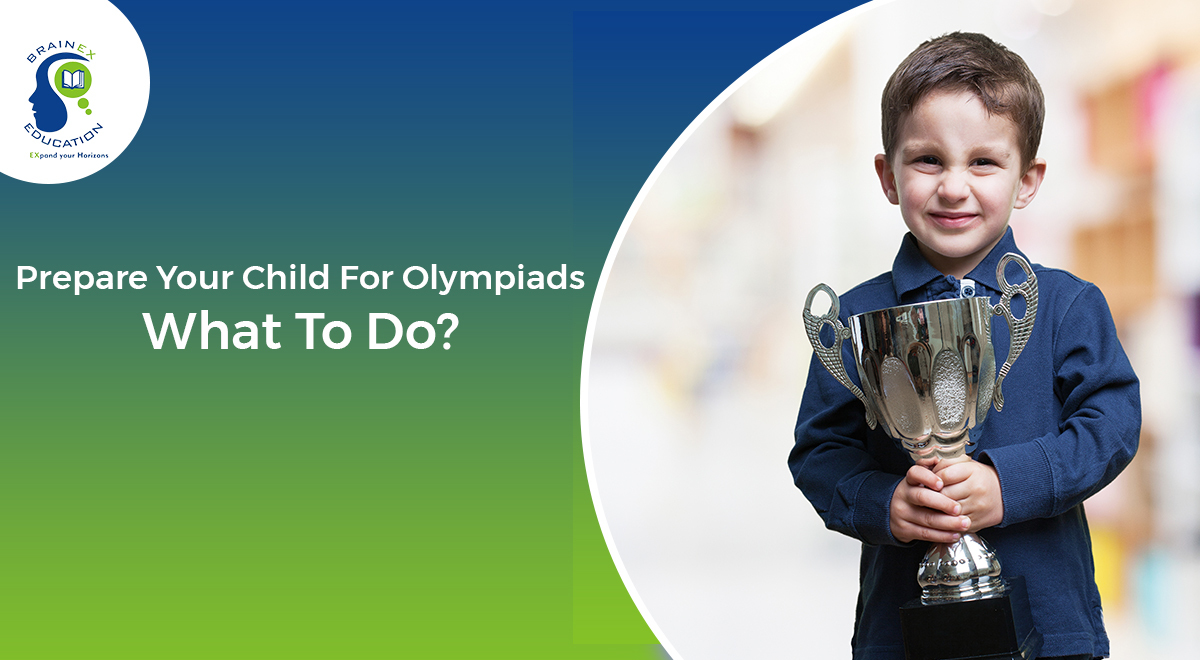 BRAINEX
EDUCATION
EXpand your Horizons

Prepare Your Child For Olympiads
What To Do?